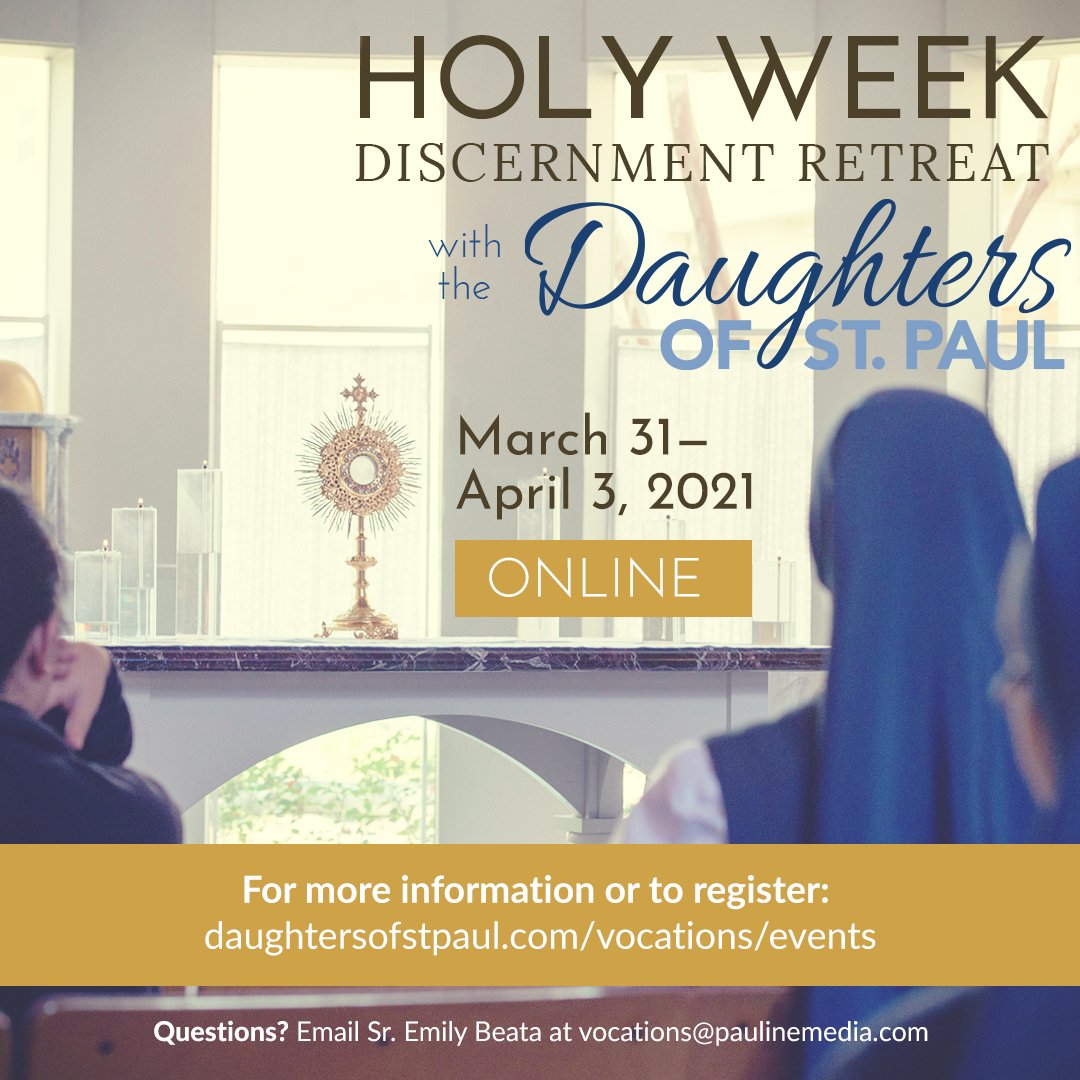 HOLY WEEK
DISCERNMENT RETREAT
with the Daughters OF ST. PAUL

March 31–
April 3, 2021

ONLINE

For more information or to register:
daughtersofstpaul.com/vocations/events

Questions? Email Sr. Emily Beata at vocations@paulinemedia.com